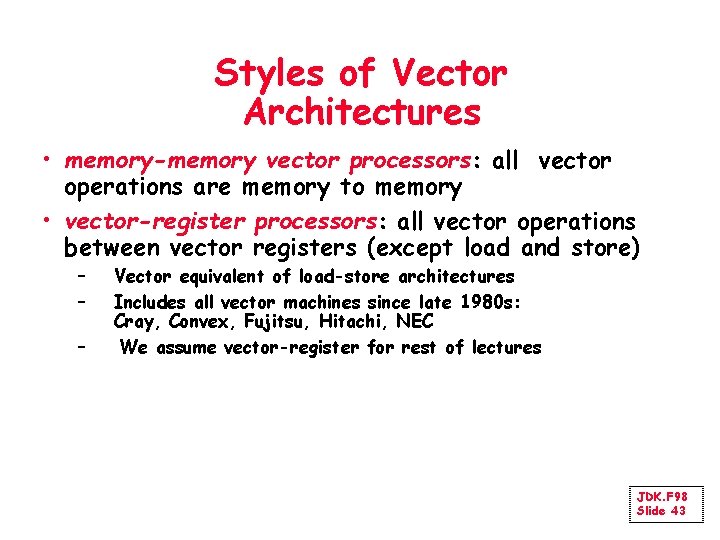 Styles of Vector Architectures

• memory-memory vector processors: all vector operations are memory to memory

• vector-register processors: all vector operations between vector registers (except load and store)

– Vector equivalent of load-store architectures

– Includes all vector machines since late 1980s: Cray, Convex, Fujitsu, Hitachi, NEC

– We assume vector-register for rest of lectures

JDK.F98
Slide 43